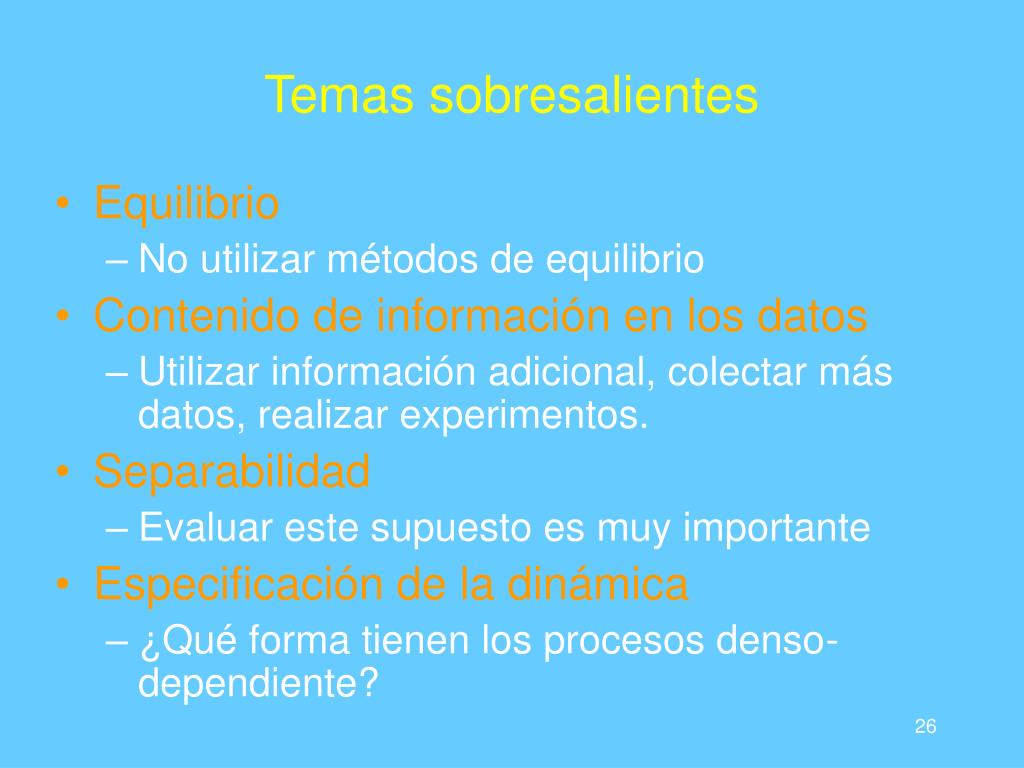 Temas sobresalientes

• Equilibrio
– No utilizar métodos de equilibrio
• Contenido de información en los datos
– Utilizar información adicional, colectar más datos, realizar experimentos.
• Separabilidad
– Evaluar este supuesto es muy importante
• Especificación de la dinámica
– ¿Qué forma tienen los procesos denso-dependiente?

26